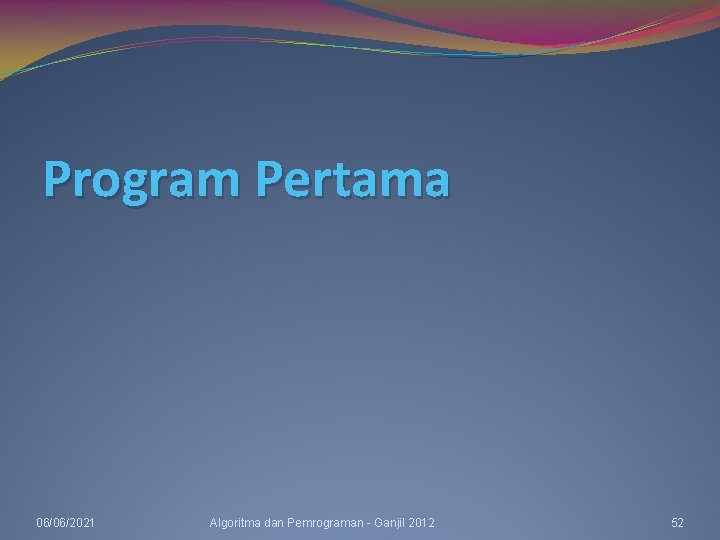 Program Pertama

06/06/2021

Algoritma dan Pemrograman - Ganjil 2012

52